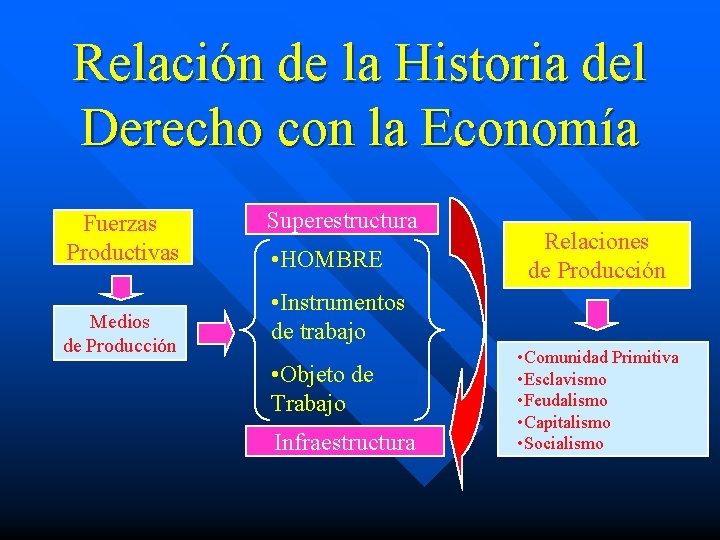 Relación de la Historia del Derecho con la Economía

Fuerzas Productivas

Medios de Producción

Superestructura

•HOMBRE

•Instrumentos de trabajo

•Objeto de Trabajo

Infraestructura

Relaciones de Producción

•Comunidad Primitiva
•Esclavismo
•Feudalismo
•Capitalismo
•Socialismo